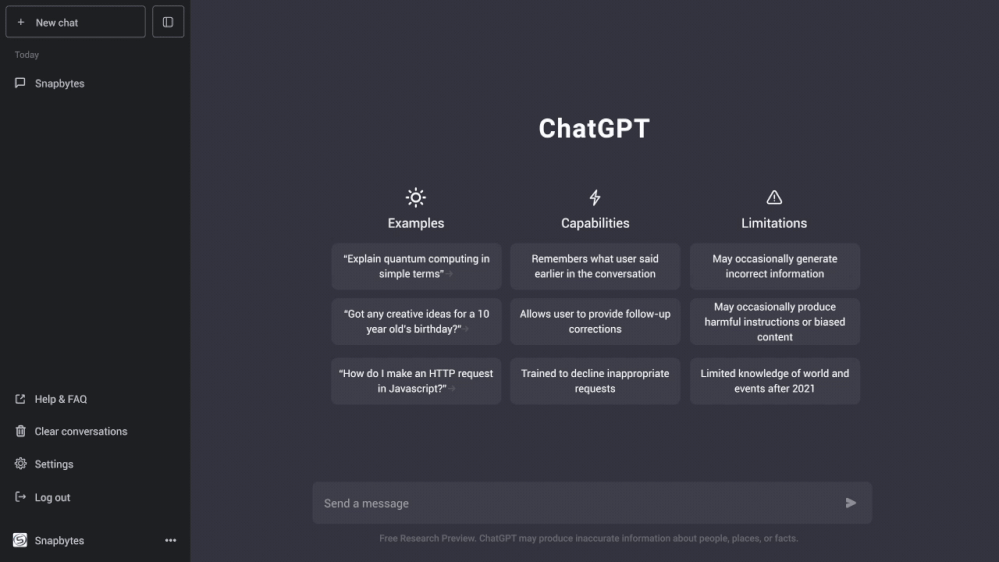 + New chat

Today

Snapbytes

Help & FAQ

Clear conversations

Settings

Log out

Snapbytes

ChatGPT

Examples

"Explain quantum computing in simple terms" →

"Got any creative ideas for a 10 year old's birthday?" →

"How do I make an HTTP request in Javascript?" →

Capabilities

Remembers what user said earlier in the conversation

Allows user to provide follow-up corrections

Trained to decline inappropriate requests

Limitations

May occasionally generate incorrect information

May occasionally produce harmful instructions or biased content

Limited knowledge of world and events after 2021

Send a message

Free Research Preview. ChatGPT may produce inaccurate information about people, places, or facts.